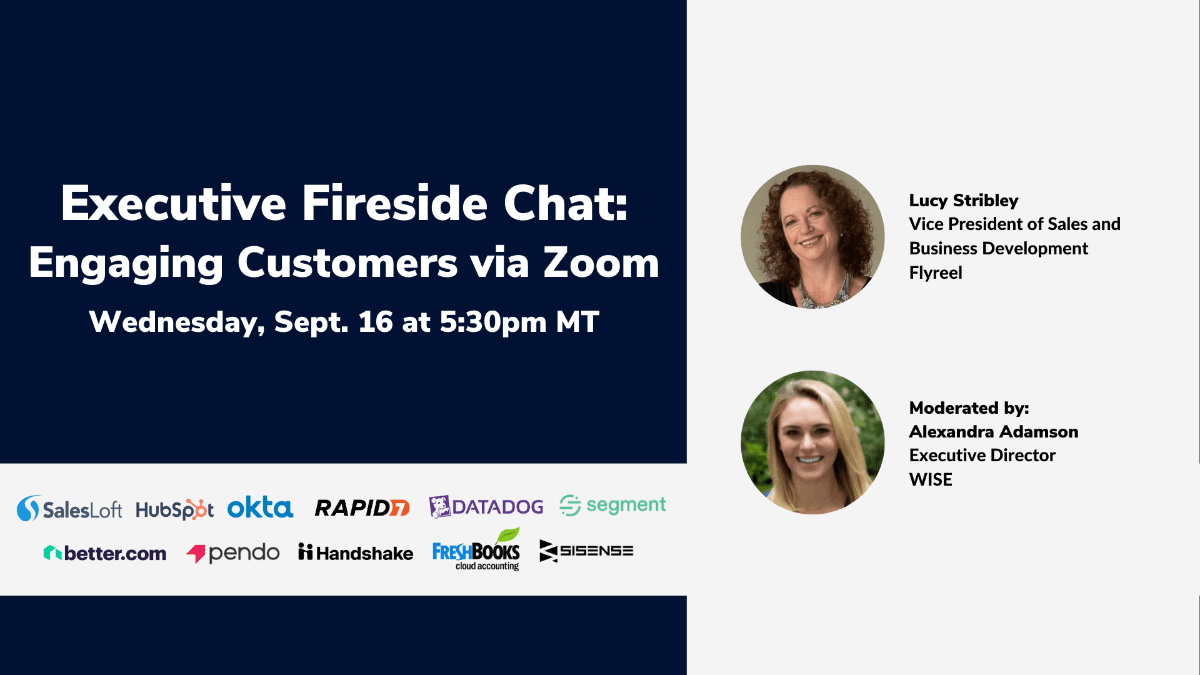 Executive Fireside Chat: Engaging Customers via Zoom

Wednesday, Sept. 16 at 5:30pm MT

SalesLoft HubSpot okta RAPID7 DATADOG segment

better.com pendo Handshake FRESHBOOKS cloud accounting SISENSE

Lucy Stribley
Vice President of Sales and Business Development
Flyreel

Moderated by:
Alexandra Adamson
Executive Director
WISE